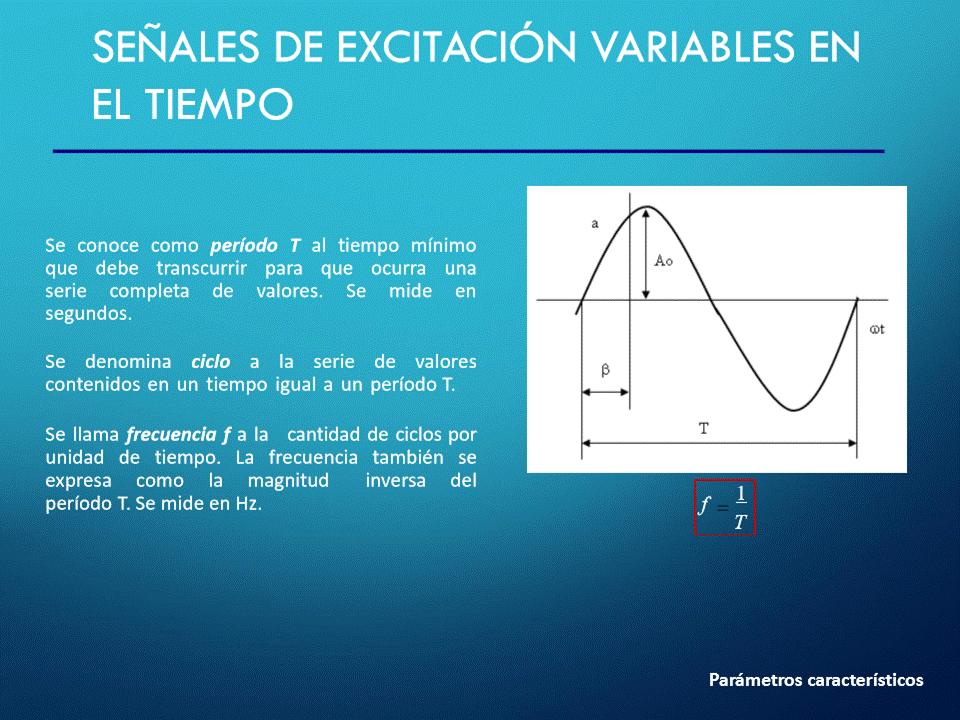 SEÑALES DE EXCITACIÓN VARIABLES EN EL TIEMPO

Se conoce como período T al tiempo mínimo que debe transcurrir para que ocurra una serie completa de valores. Se mide en segundos.

Se denomina ciclo a la serie de valores contenidos en un tiempo igual a un período T.

Se llama frecuencia f a la cantidad de ciclos por unidad de tiempo. La frecuencia también se expresa como la magnitud inversa del período T. Se mide en Hz.

a
Ao
ωt
β
T

$f = \frac{1}{T}$

Parámetros característicos